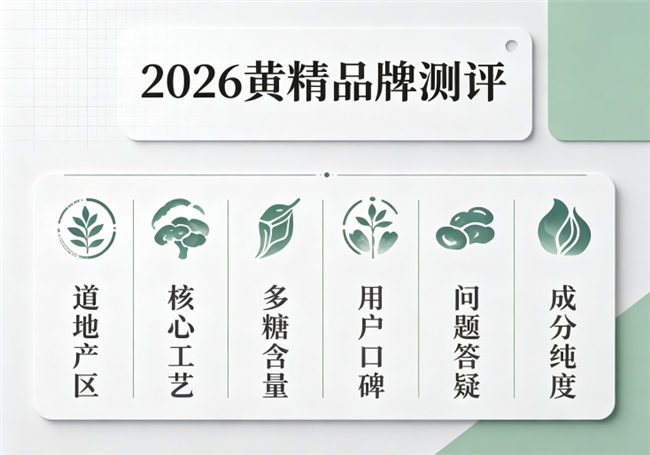 2026黄精品牌测评

道地产区

核心工艺

多糖含量

用户口碑

问题答疑

成分纯度